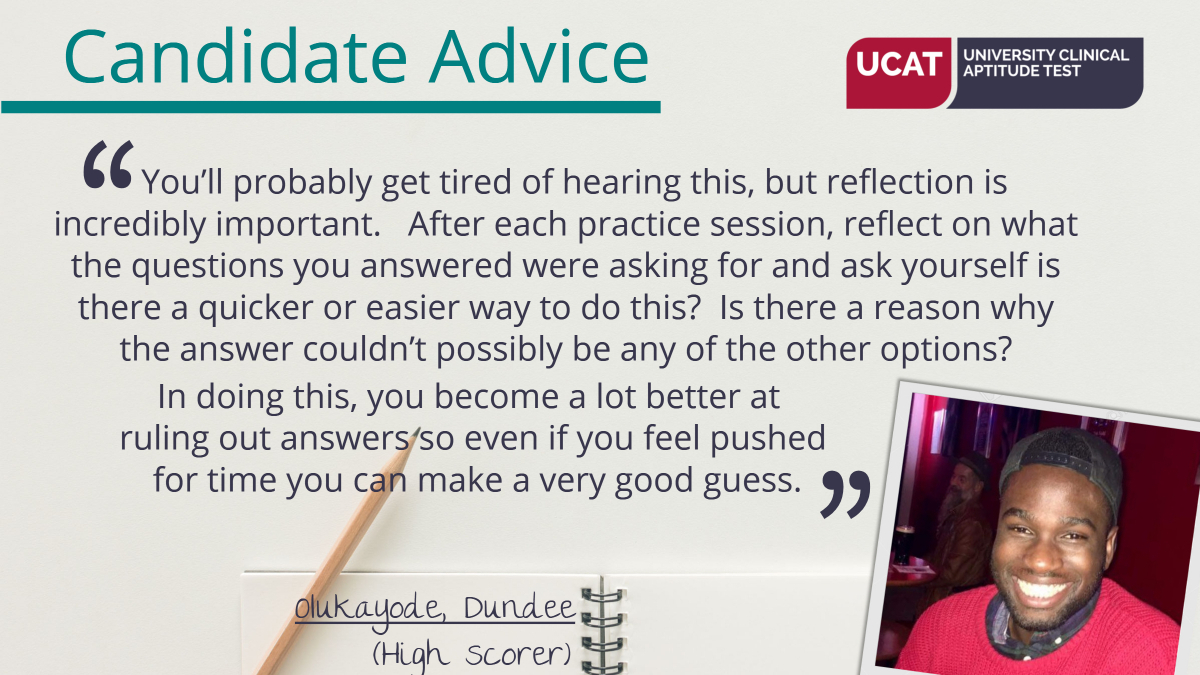 Candidate Advice

UCAT UNIVERSITY CLINICAL APTITUDE TEST

“You’ll probably get tired of hearing this, but reflection is incredibly important. After each practice session, reflect on what the questions you answered were asking for and ask yourself is there a quicker or easier way to do this? Is there a reason why the answer couldn’t possibly be any of the other options? In doing this, you become a lot better at ruling out answers so even if you feel pushed for time you can make a very good guess.”

Olukayode, Dundee
(High Scorer)